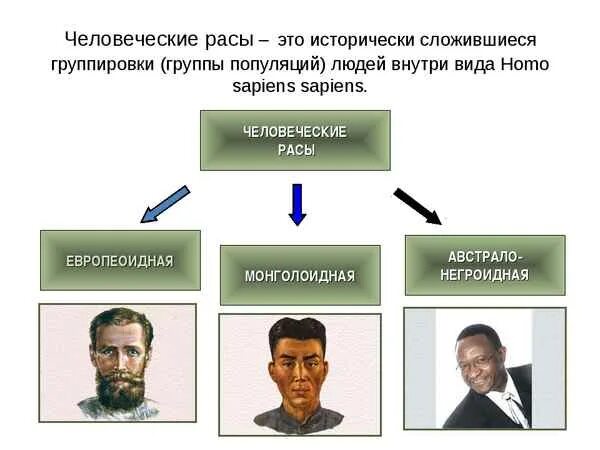 Человеческие расы – это исторически сложившиеся группировки (группы популяций) людей внутри вида Homo sapiens sapiens.

ЧЕЛОВЕЧЕСКИЕ РАСЫ

ЕВРОПЕОИДНАЯ

МОНГОЛОИДНАЯ

АВСТРАЛО-НЕГРОИДНАЯ